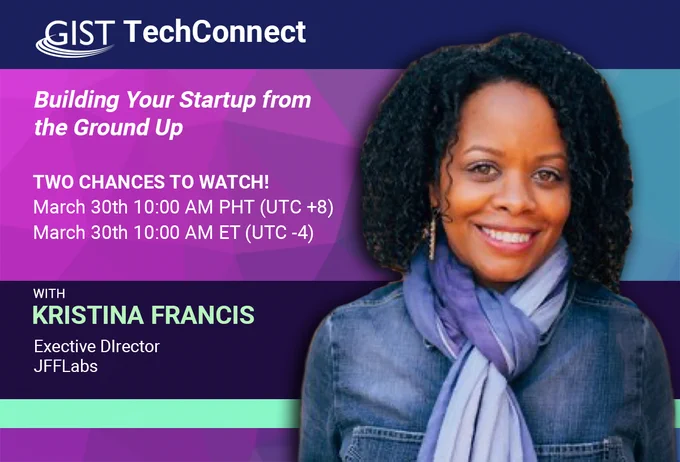 GIST TechConnect

Building Your Startup from the Ground Up

TWO CHANCES TO WATCH!
March 30th 10:00 AM PHT (UTC +8)
March 30th 10:00 AM ET (UTC -4)

WITH
KRISTINA FRANCIS
Exective DIrector
JFFLabs